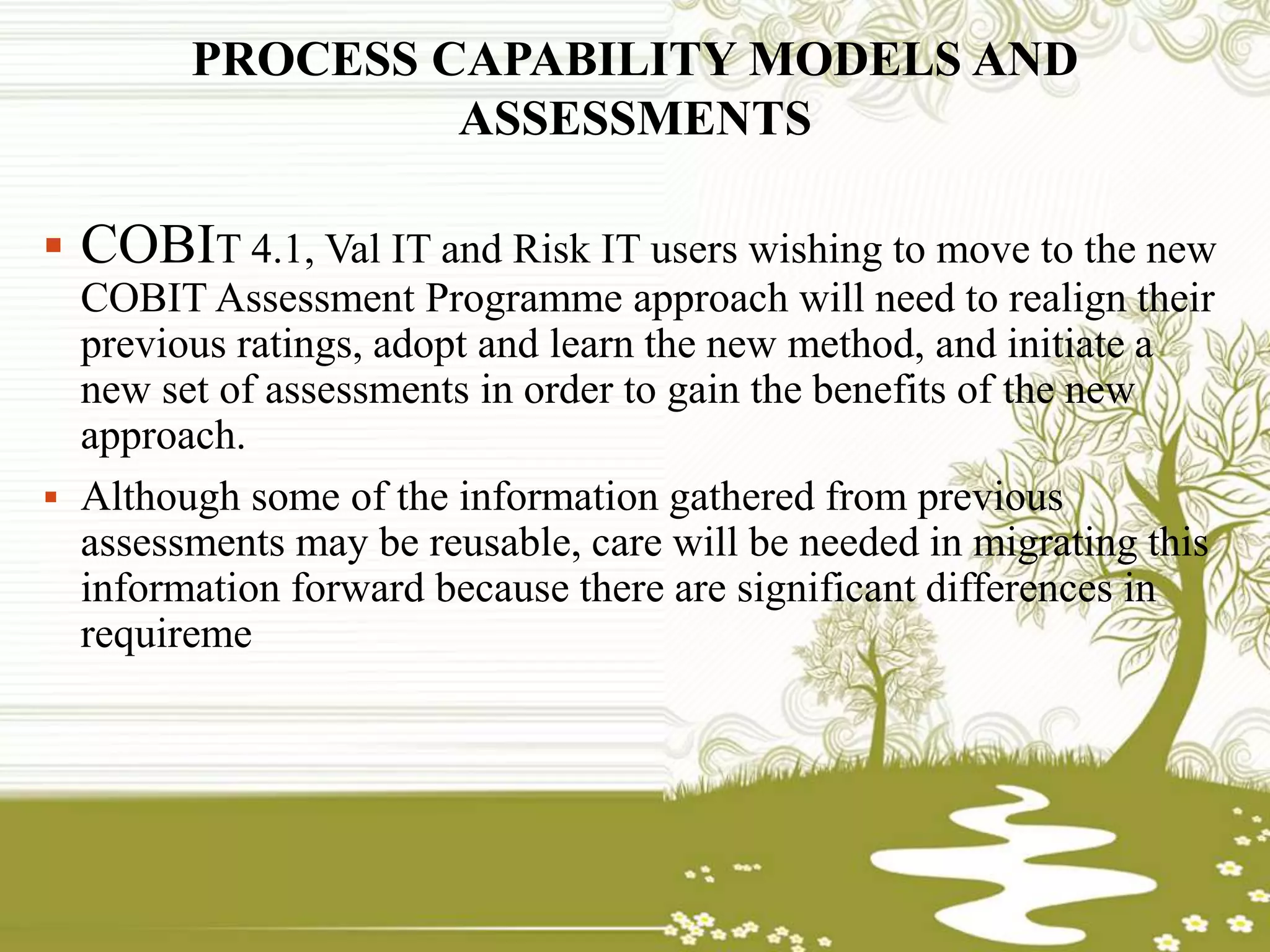 PROCESS CAPABILITY MODELS AND ASSESSMENTS

▪ COBIT 4.1, Val IT and Risk IT users wishing to move to the new COBIT Assessment Programme approach will need to realign their previous ratings, adopt and learn the new method, and initiate a new set of assessments in order to gain the benefits of the new approach.

▪ Although some of the information gathered from previous assessments may be reusable, care will be needed in migrating this information forward because there are significant differences in requireme